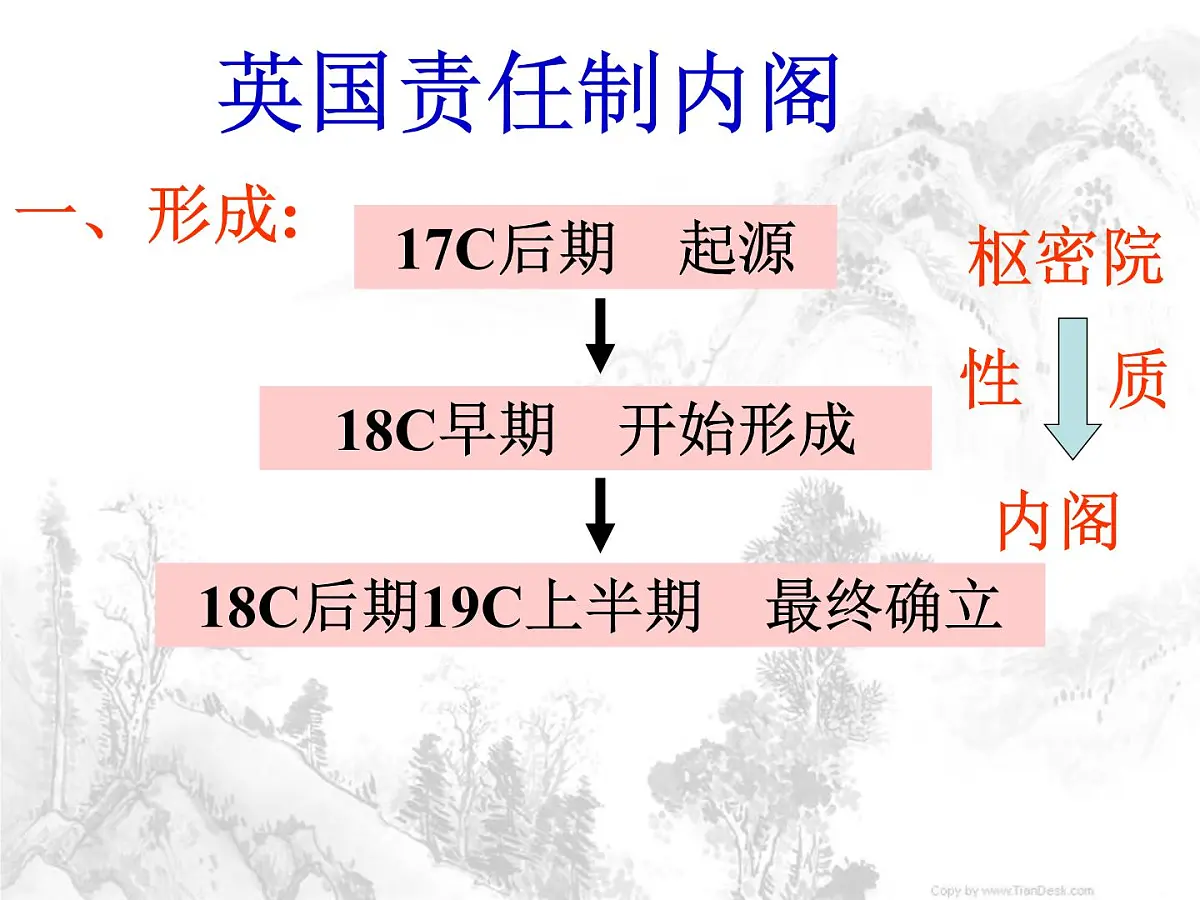 英国责任制内阁

一、形成:

17C后期　起源

18C早期　开始形成

18C后期19C上半期　最终确立

枢密院

性　质

内阁

Copy by www.TianDesk.com